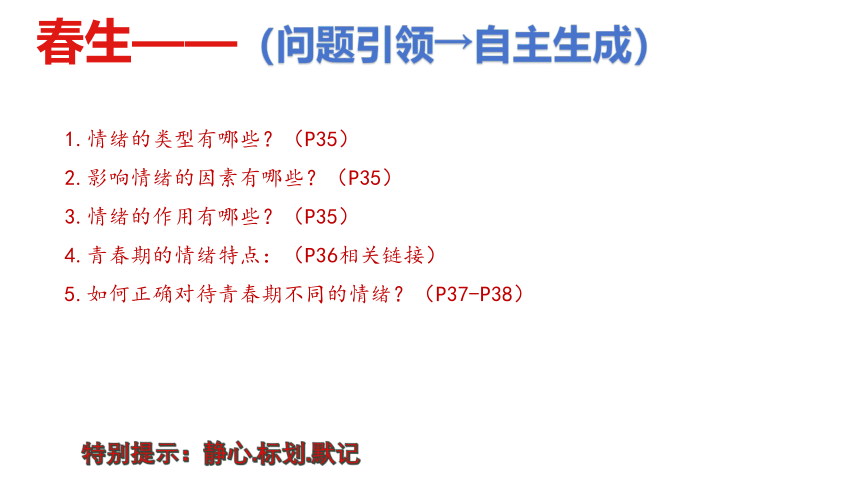 春生——（问题引领→自主生成）

1.情绪的类型有哪些？（P35）
2.影响情绪的因素有哪些？（P35）
3.情绪的作用有哪些？（P35）
4.青春期的情绪特点：（P36相关链接）
5.如何正确对待青春期不同的情绪？（P37-P38）

特别提示：静心.标划.默记